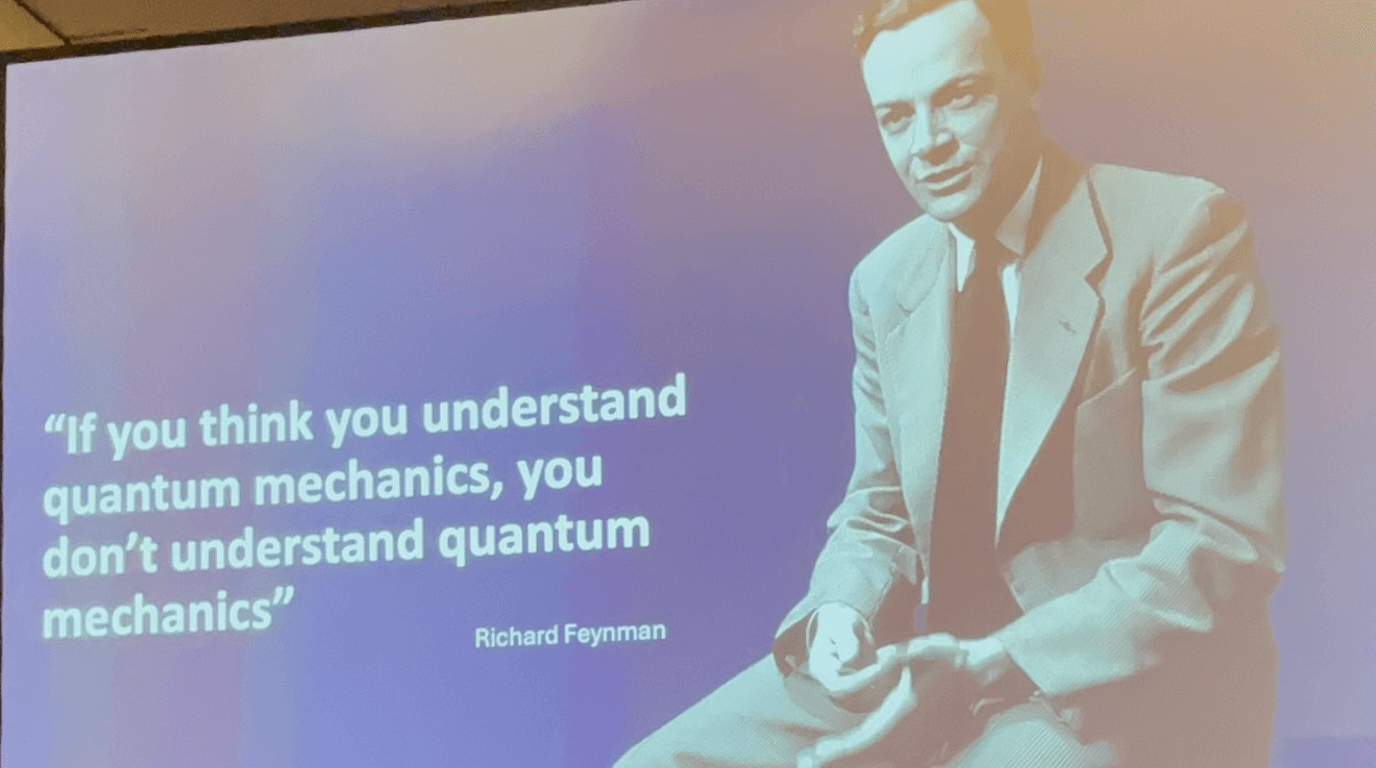 “If you think you understand quantum mechanics, you don’t understand quantum mechanics”

Richard Feynman